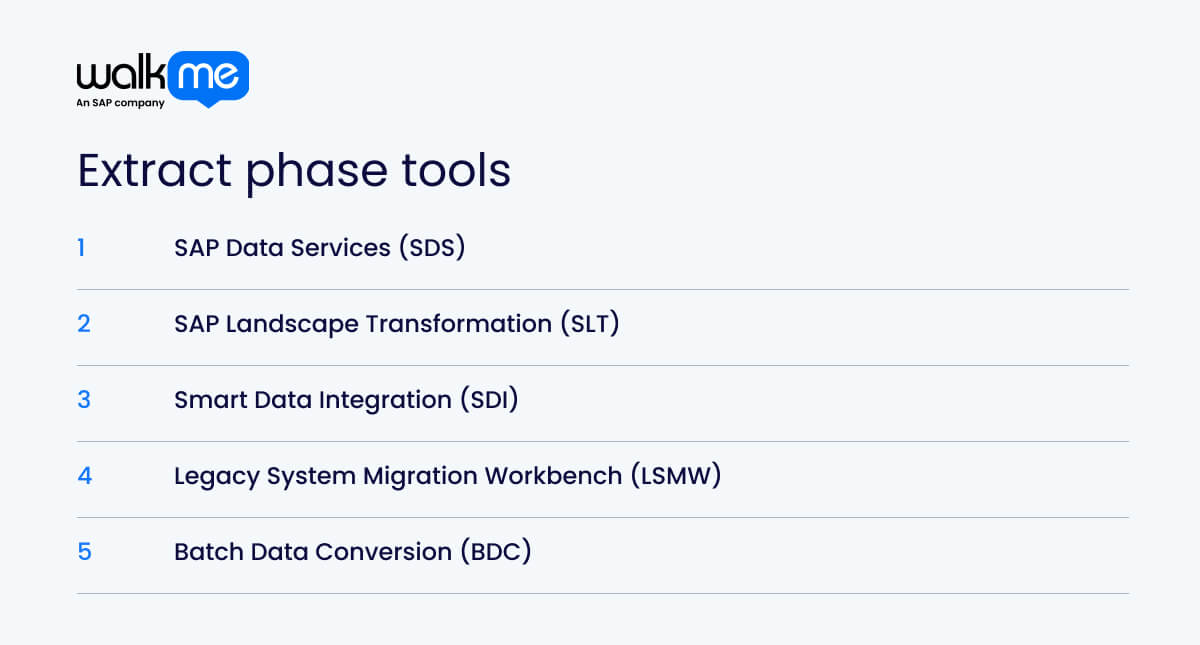 walkme
An SAP company

Extract phase tools

1 SAP Data Services (SDS)

2 SAP Landscape Transformation (SLT)

3 Smart Data Integration (SDI)

4 Legacy System Migration Workbench (LSMW)

5 Batch Data Conversion (BDC)